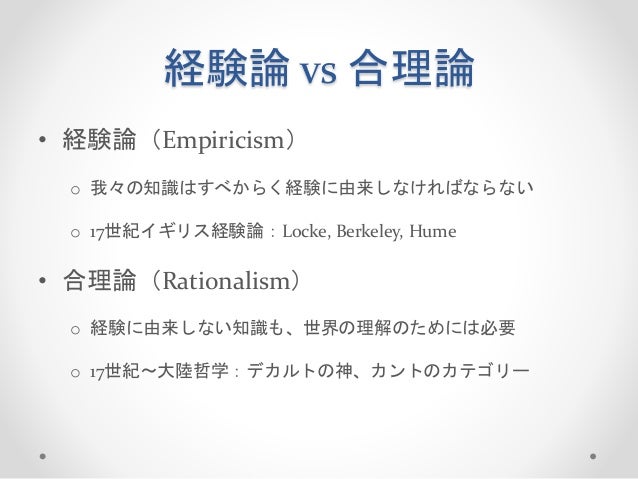 経験論 vs 合理論

• 経験論（Empiricism）

o 我々の知識はすべからく経験に由来しなければならない

o 17世紀イギリス経験論：Locke, Berkeley, Hume

• 合理論（Rationalism）

o 経験に由来しない知識も、世界の理解のためには必要

o 17世紀〜大陸哲学：デカルトの神、カントのカテゴリー